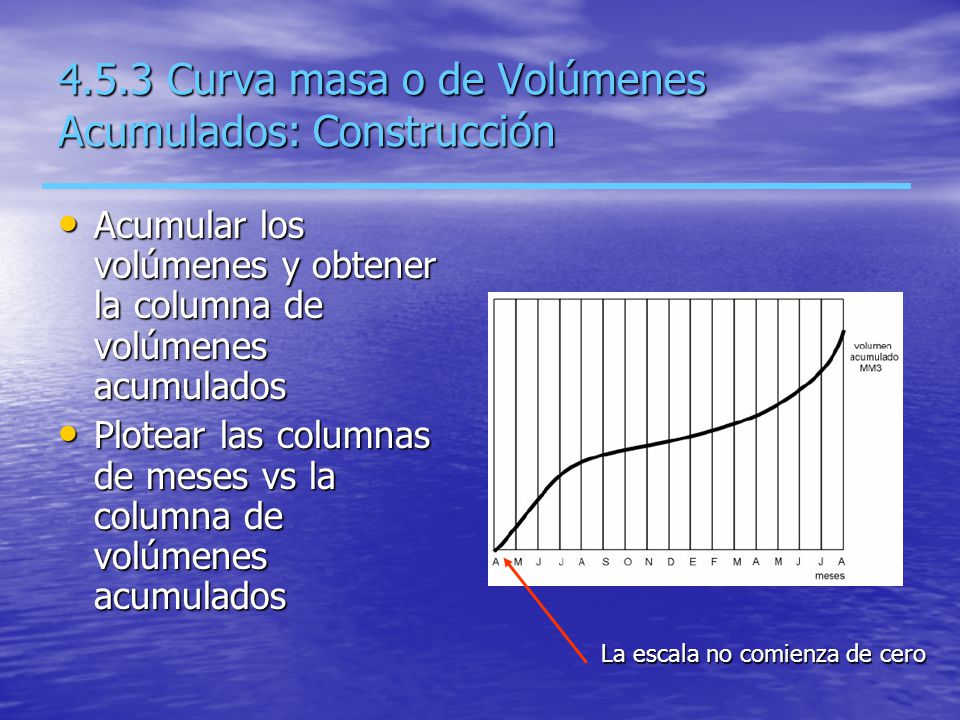 4.5.3 Curva masa o de Volúmenes Acumulados: Construcción

• Acumular los volúmenes y obtener la columna de volúmenes acumulados
• Plotear las columnas de meses vs la columna de volúmenes acumulados

volumen acumulado MM3

A M J J A S O N D E F M A M J J A
meses

La escala no comienza de cero